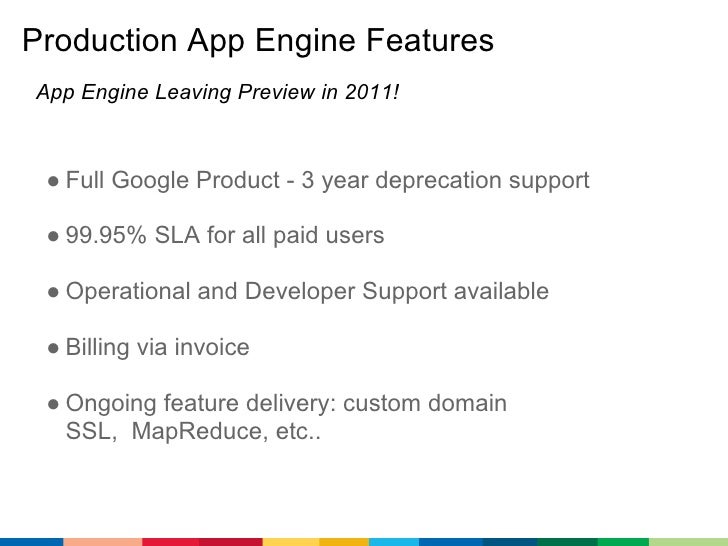 Production App Engine Features

App Engine Leaving Preview in 2011!

● Full Google Product - 3 year deprecation support

● 99.95% SLA for all paid users

● Operational and Developer Support available

● Billing via invoice

● Ongoing feature delivery: custom domain SSL, MapReduce, etc..